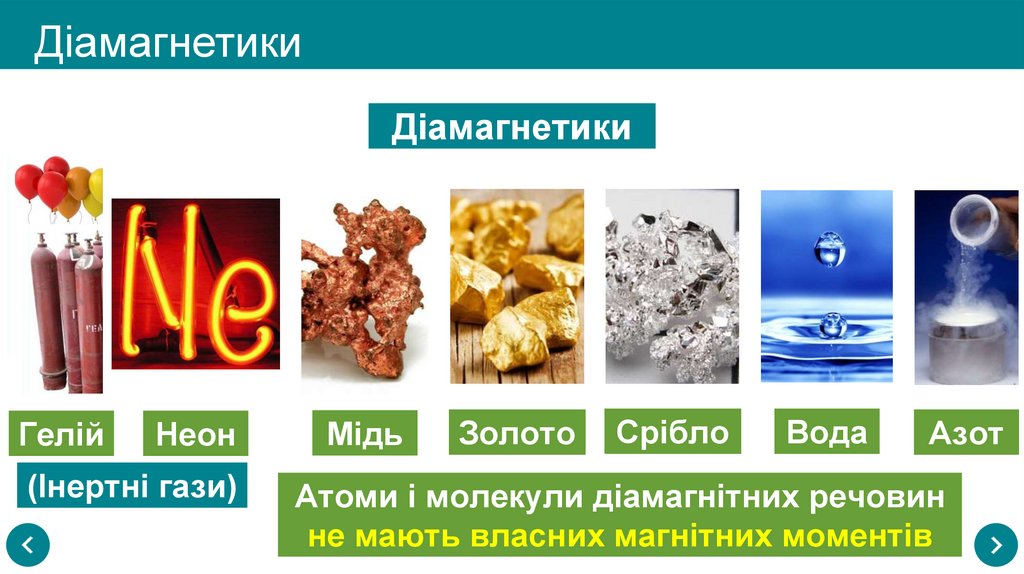 Діамагнетики

Діамагнетики

Ne

Гелій

Неон

Мідь

Золото

Срібло

Вода

Азот

(Інертні гази)

Атоми і молекули діамагнітних речовин не мають власних магнітних моментів